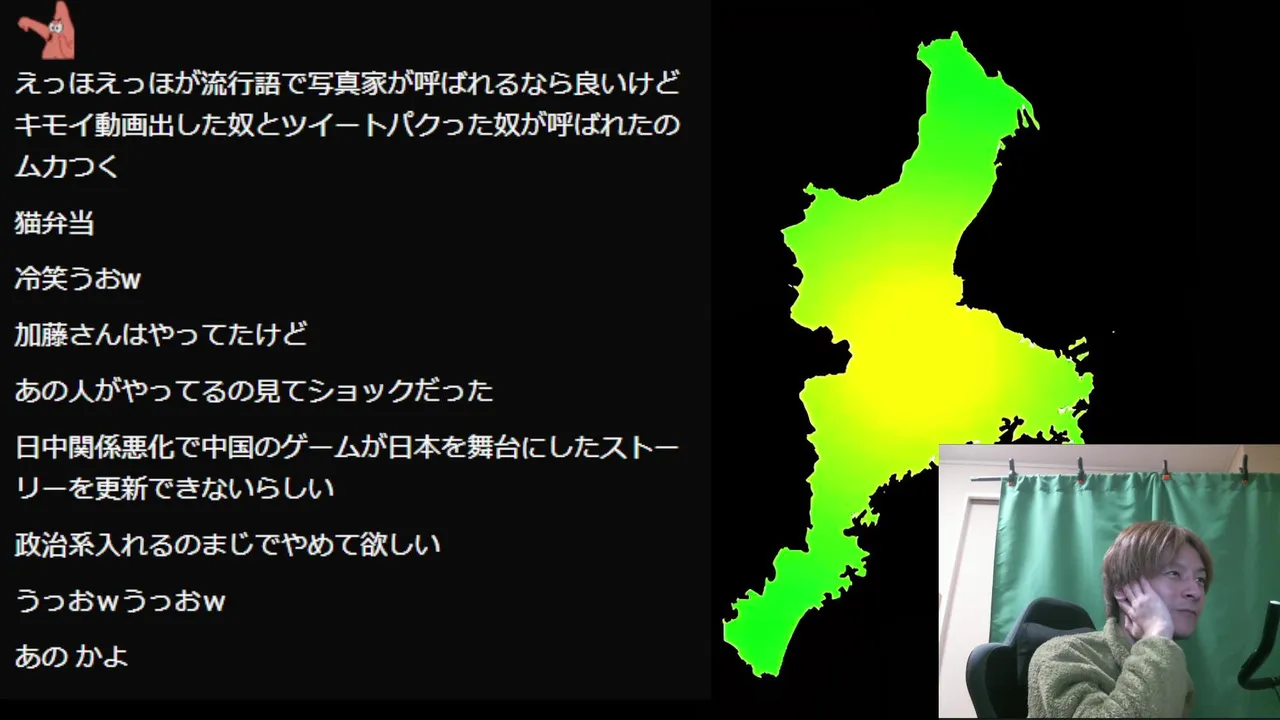 えっほえっほが流行語で写真家が呼ばれるなら良いけどキモイ動画出した奴とツイートパクった奴が呼ばれたのムカつく

猫弁当

冷笑うおw

加藤さんはやってたけど

あの人がやってるの見てショックだった

日中関係悪化で中国のゲームが日本を舞台にしたストーリーを更新できないらしい

政治系入れるのまじでやめて欲しい

うっおwうっおw

あの かよ